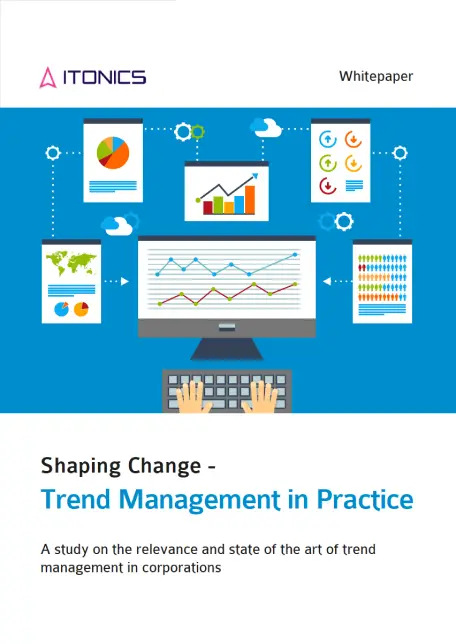 ITONICS

Whitepaper

Shaping Change -

Trend Management in Practice

A study on the relevance and state of the art of trend management in corporations